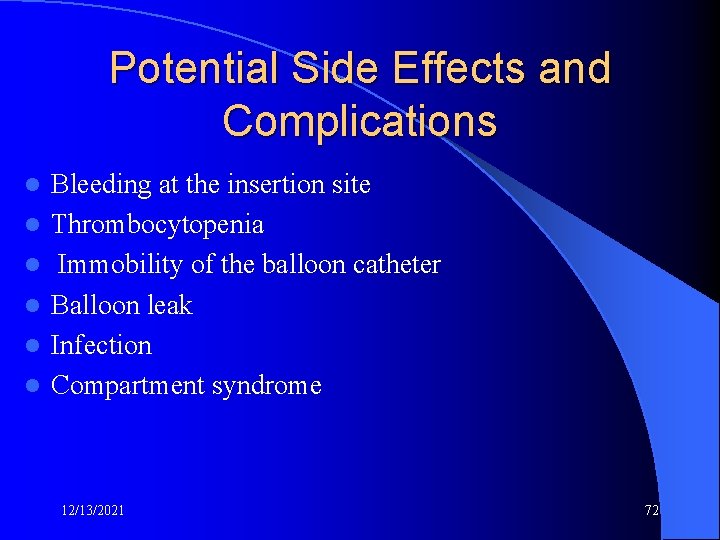 Potential Side Effects and Complications

- Bleeding at the insertion site
- Thrombocytopenia
- Immobility of the balloon catheter
- Balloon leak
- Infection
- Compartment syndrome

12/13/2021

72